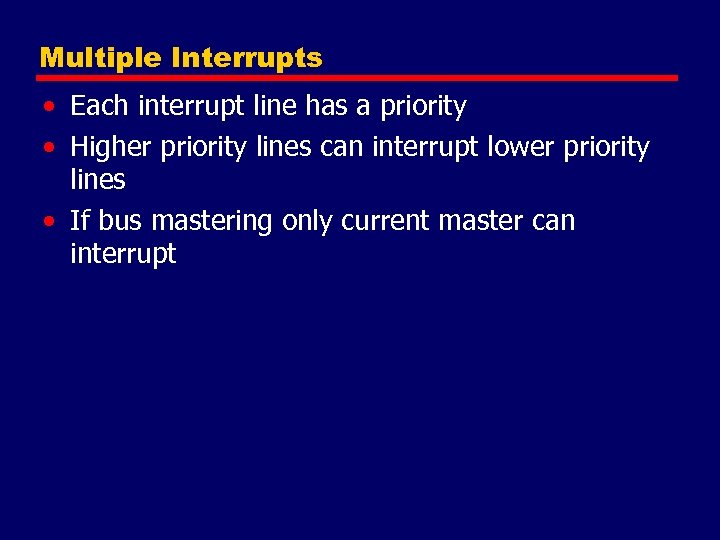 Multiple Interrupts

• Each interrupt line has a priority
• Higher priority lines can interrupt lower priority lines
• If bus mastering only current master can interrupt